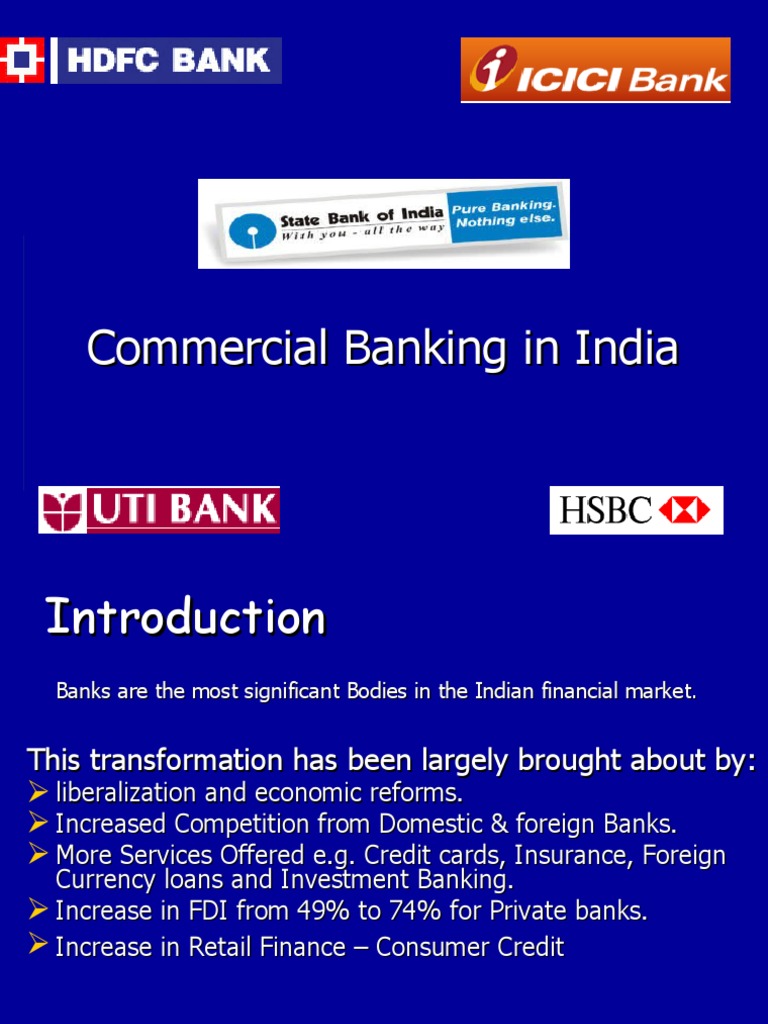 HDFC BANK

ICICI Bank

State Bank of India
With you - all the way
Pure Banking. Nothing else.

Commercial Banking in India

UTI BANK

HSBC

Introduction

Banks are the most significant Bodies in the Indian financial market.

This transformation has been largely brought about by:
➢ liberalization and economic reforms.
➢ Increased Competition from Domestic & foreign Banks.
➢ More Services Offered e.g. Credit cards, Insurance, Foreign Currency loans and Investment Banking.
➢ Increase in FDI from 49% to 74% for Private banks.
➢ Increase in Retail Finance – Consumer Credit